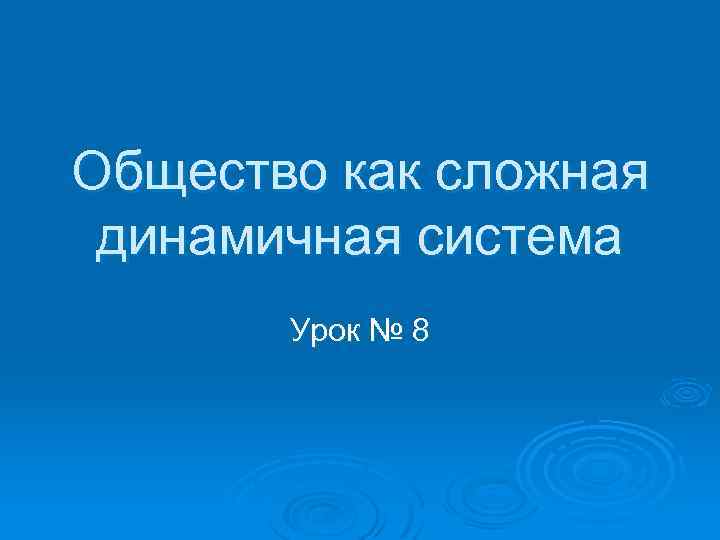 Общество как сложная динамичная система

Урок № 8